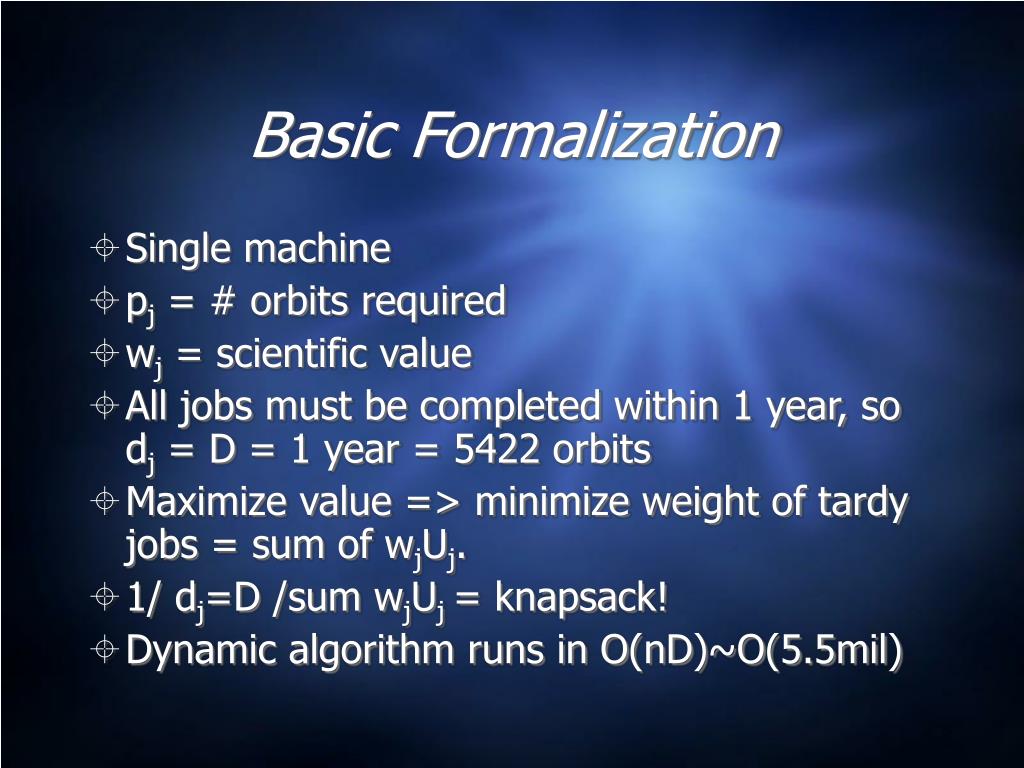 Basic Formalization

Single machine

$p_j$ = # orbits required

$w_j$ = scientific value

All jobs must be completed within 1 year, so $d_j$ = D = 1 year = 5422 orbits

Maximize value => minimize weight of tardy jobs = sum of $w_jU_j$.

1/ $d_j$=D /sum $w_jU_j$ = knapsack!

Dynamic algorithm runs in O(nD)~O(5.5mil)